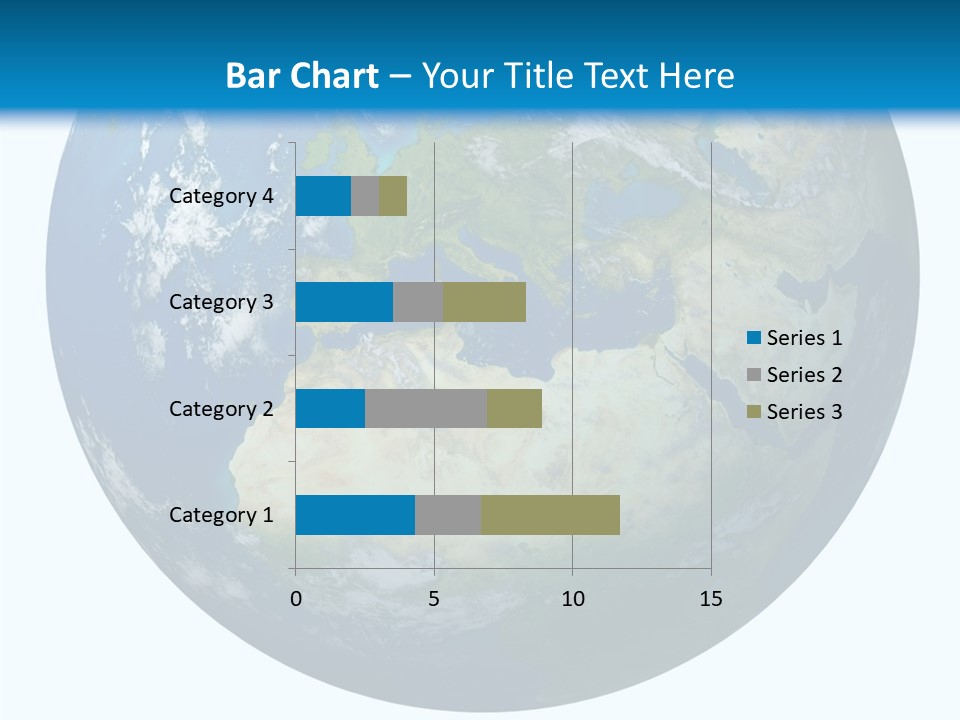 Bar Chart – Your Title Text Here

Category 4
Category 3
Category 2
Category 1

0
5
10
15

Series 1
Series 2
Series 3